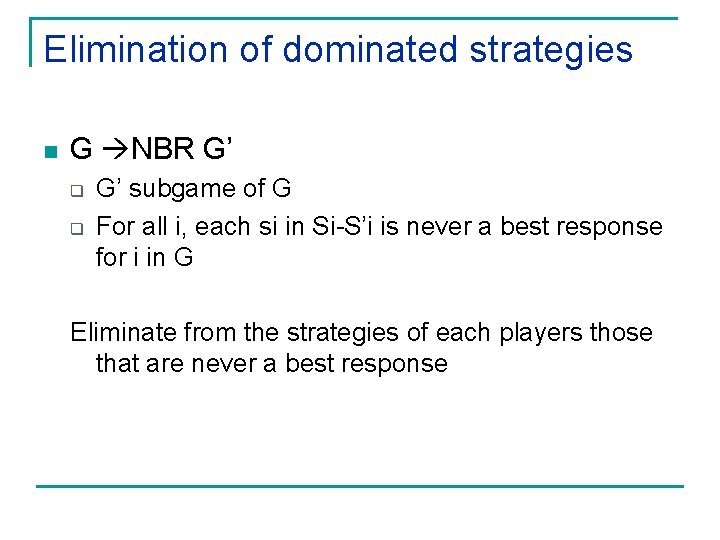 Elimination of dominated strategies

G →NBR G'

G' subgame of G

For all i, each si in Si-S'i is never a best response for i in G

Eliminate from the strategies of each players those that are never a best response